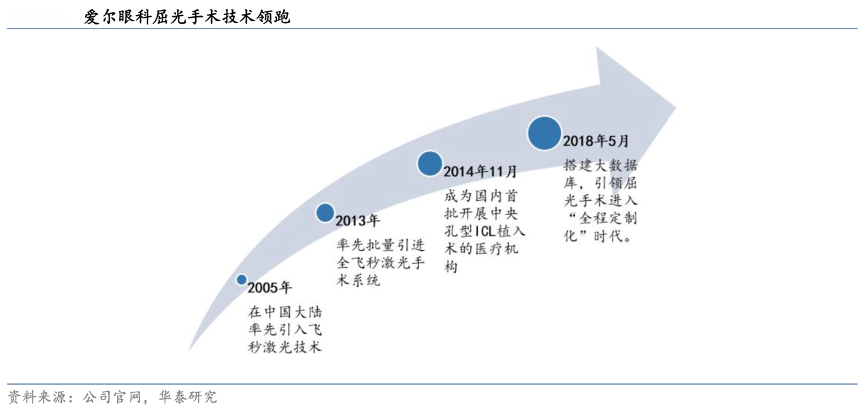 爱尔眼科屈光手术技术领跑

2005年
在中国大陆率先引入飞秒激光技术

2013年
率先批量引进全飞秒激光手术系统

2014年11月
成为国内首批开展中央孔型ICL植入术的医疗机构

2018年5月
搭建大数据库，引领屈光手术进入“全程定制化”时代。

资料来源：公司官网，华泰研究